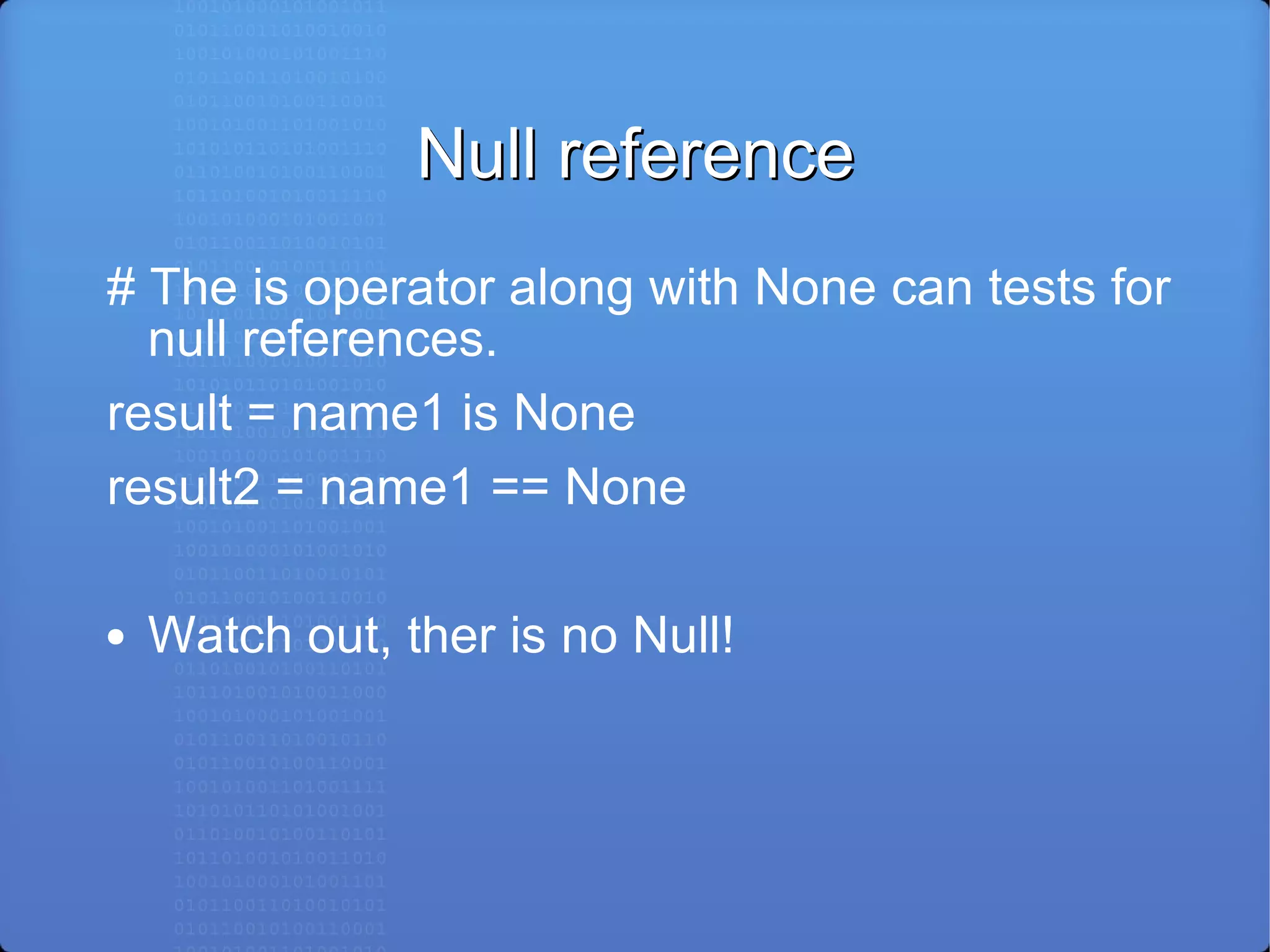 Null reference

# The is operator along with None can tests for null references.

result = name1 is None

result2 = name1 == None

• Watch out, ther is no Null!